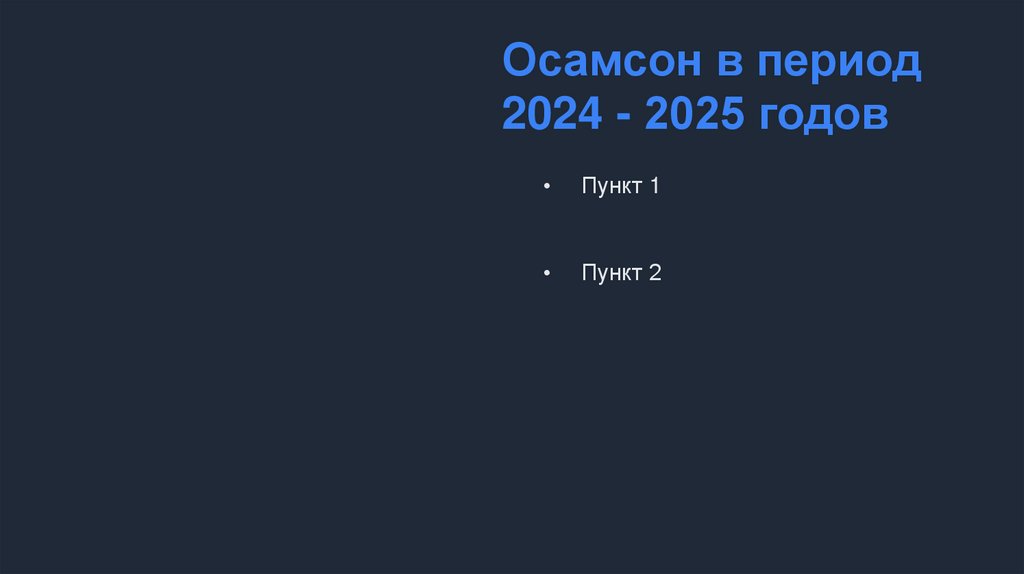 Осамсон в период 2024 - 2025 годов

• Пункт 1

• Пункт 2